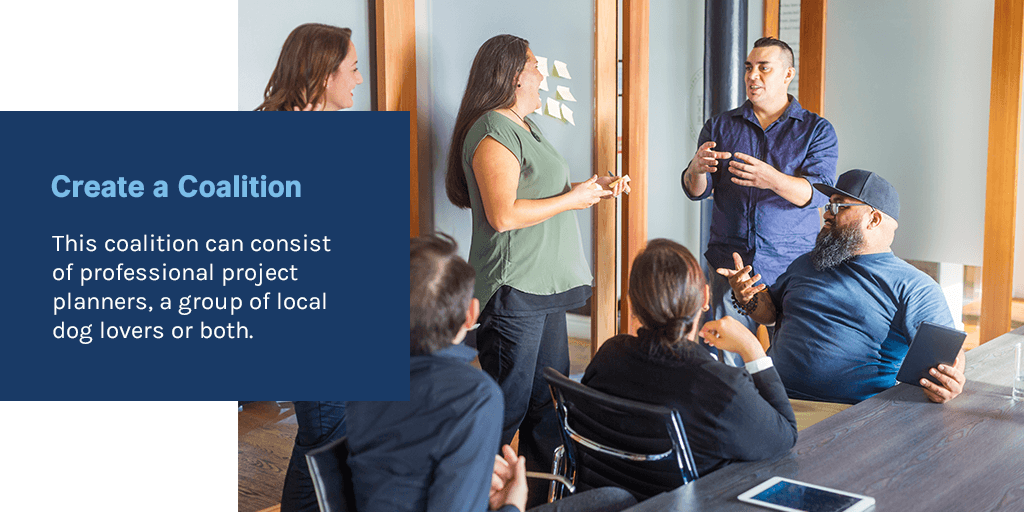 Create a Coalition

This coalition can consist of professional project planners, a group of local dog lovers or both.